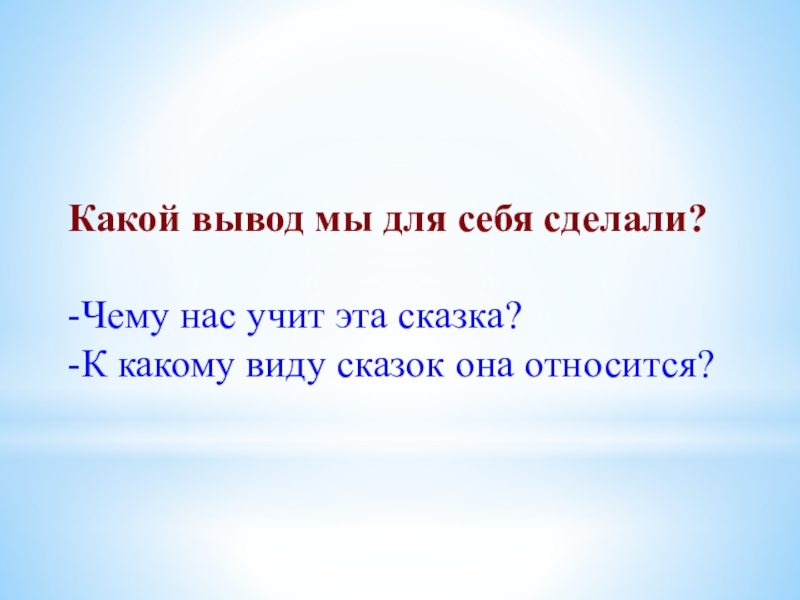 Какой вывод мы для себя сделали?

-Чему нас учит эта сказка?
-К какому виду сказок она относится?